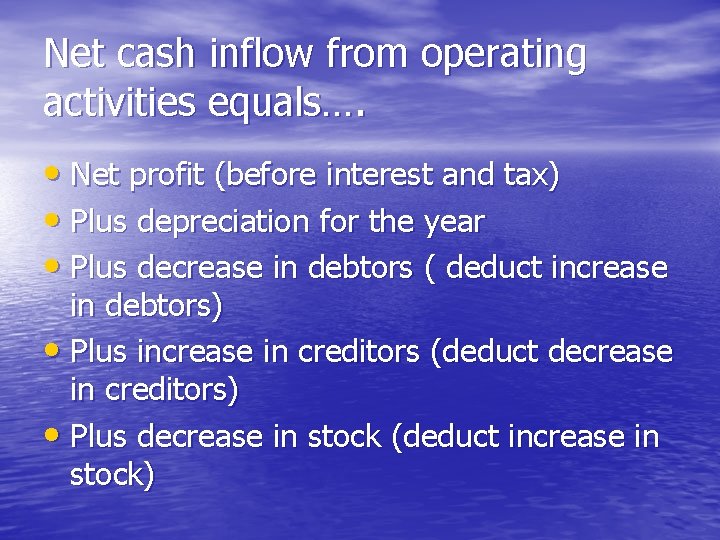 Net cash inflow from operating activities equals….

• Net profit (before interest and tax)
• Plus depreciation for the year
• Plus decrease in debtors ( deduct increase in debtors)
• Plus increase in creditors (deduct decrease in creditors)
• Plus decrease in stock (deduct increase in stock)